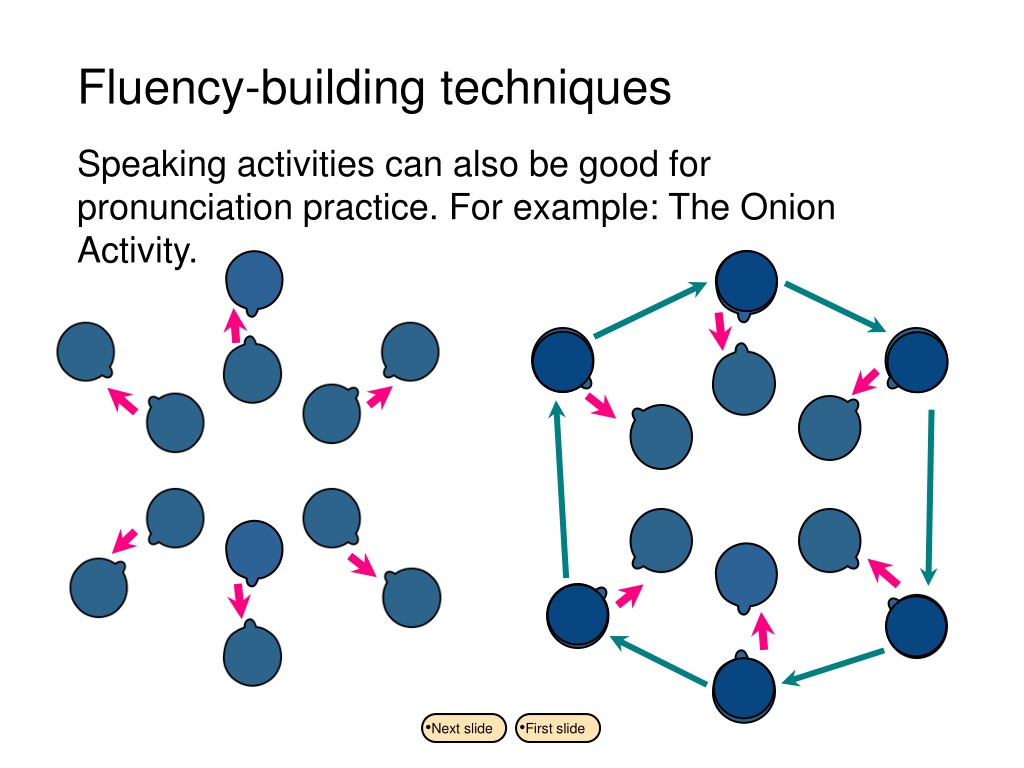 Fluency-building techniques

Speaking activities can also be good for pronunciation practice. For example: The Onion Activity.

•Next slide •First slide